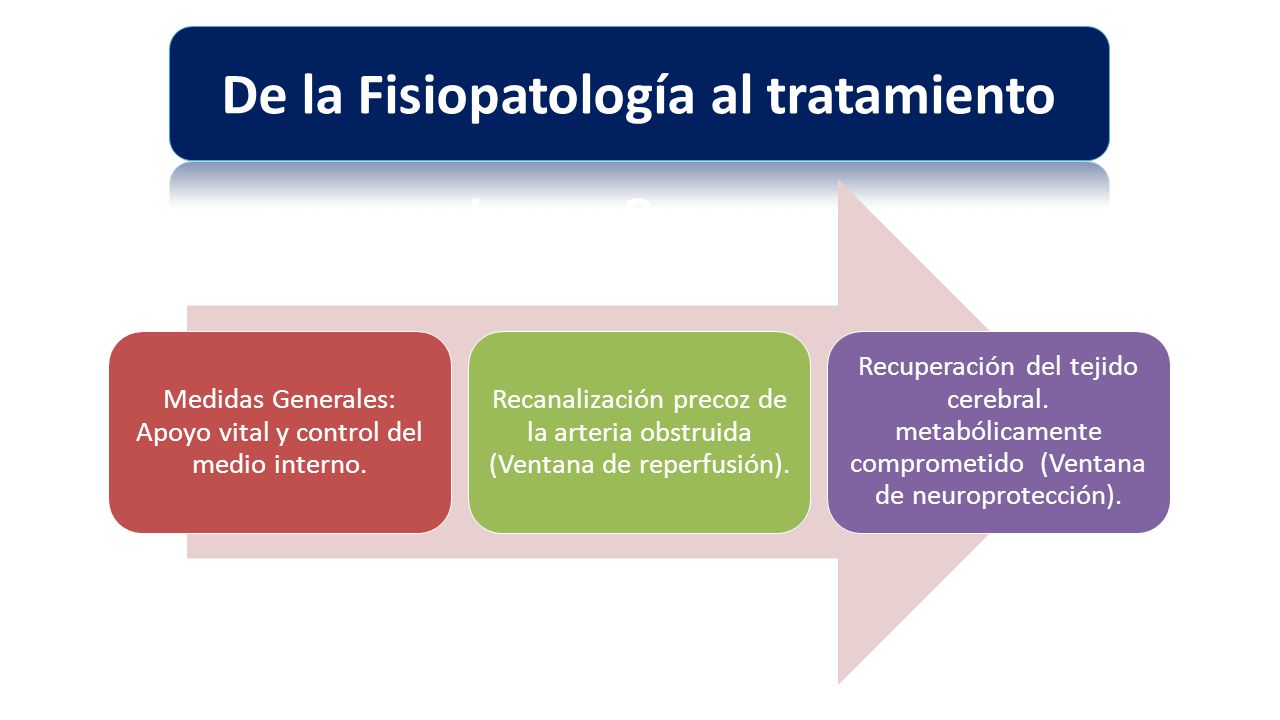 De la Fisiopatología al tratamiento

Medidas Generales: Apoyo vital y control del medio interno.

Recanalización precoz de la arteria obstruida (Ventana de reperfusión).

Recuperación del tejido cerebral. metabólicamente comprometido (Ventana de neuroprotección).